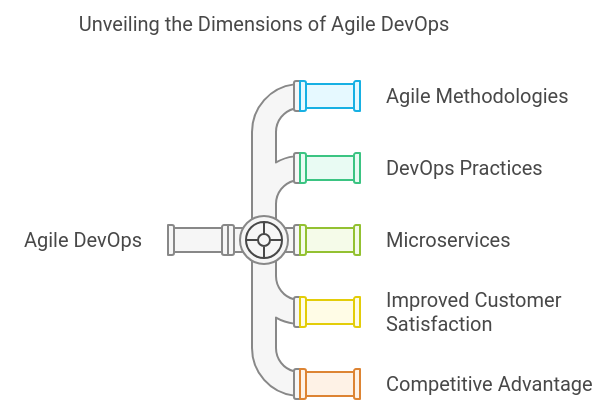 Unveiling the Dimensions of Agile DevOps

Agile DevOps

Agile Methodologies

DevOps Practices

Microservices

Improved Customer Satisfaction

Competitive Advantage